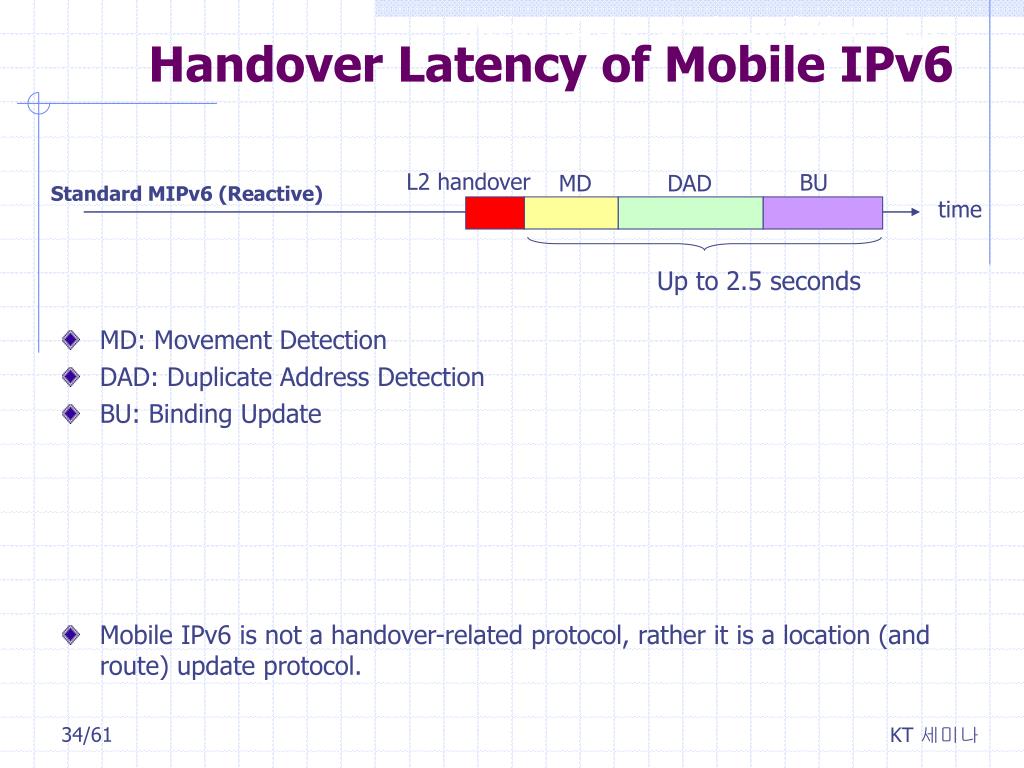 Handover Latency of Mobile IPv6

Standard MIPv6 (Reactive)

L2 handover MD DAD BU

time

Up to 2.5 seconds

MD: Movement Detection
DAD: Duplicate Address Detection
BU: Binding Update

Mobile IPv6 is not a handover-related protocol, rather it is a location (and route) update protocol.

34/61

KT 세미나